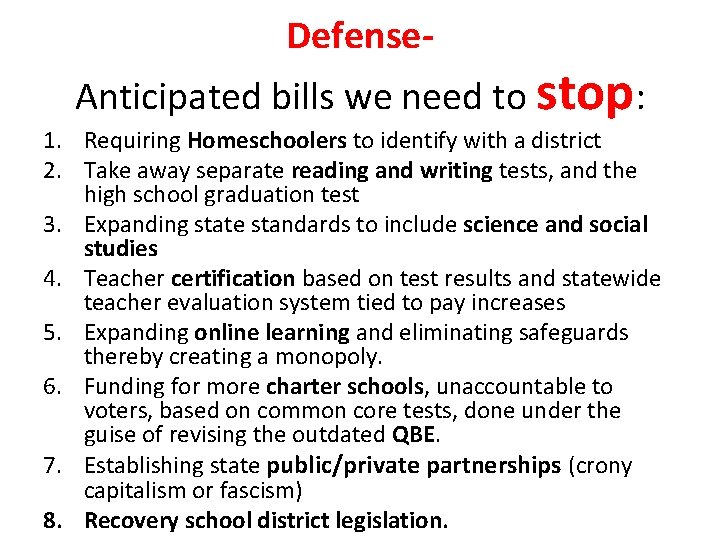 Defense-

Anticipated bills we need to stop:

1. Requiring Homeschoolers to identify with a district
2. Take away separate reading and writing tests, and the high school graduation test
3. Expanding state standards to include science and social studies
4. Teacher certification based on test results and statewide teacher evaluation system tied to pay increases
5. Expanding online learning and eliminating safeguards thereby creating a monopoly.
6. Funding for more charter schools, unaccountable to voters, based on common core tests, done under the guise of revising the outdated QBE.
7. Establishing state public/private partnerships (crony capitalism or fascism)
8. Recovery school district legislation.